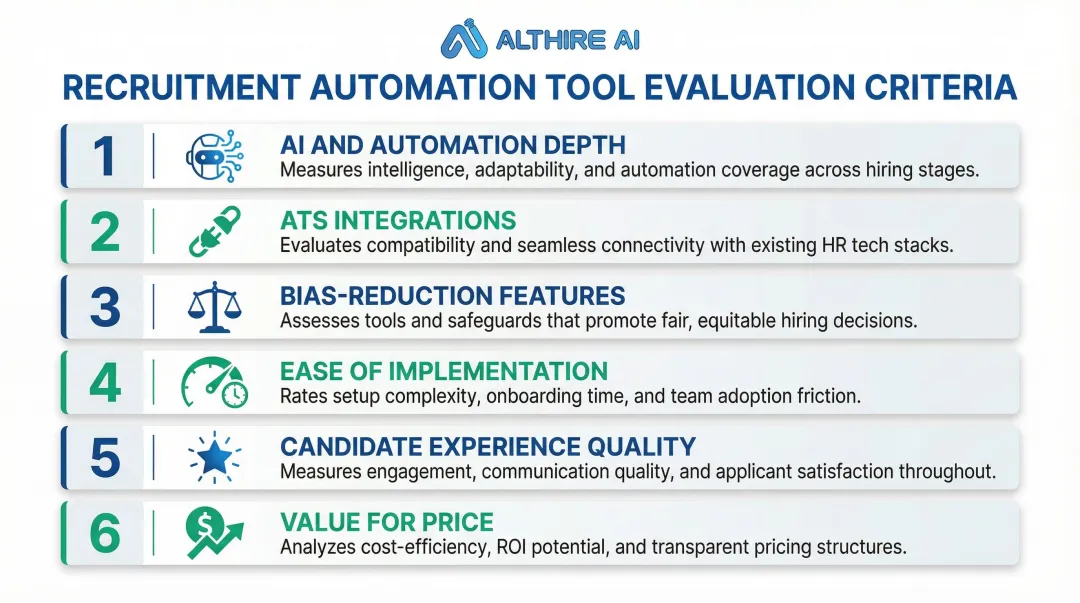 ALTHIRE AI

RECRUITMENT AUTOMATION TOOL EVALUATION CRITERIA

1
AI AND AUTOMATION DEPTH
Measures intelligence, adaptability, and automation coverage across hiring stages.

2
ATS INTEGRATIONS
Evaluates compatibility and seamless connectivity with existing HR tech stacks.

3
BIAS-REDUCTION FEATURES
Assesses tools and safeguards that promote fair, equitable hiring decisions.

4
EASE OF IMPLEMENTATION
Rates setup complexity, onboarding time, and team adoption friction.

5
CANDIDATE EXPERIENCE QUALITY
Measures engagement, communication quality, and applicant satisfaction throughout.

6
VALUE FOR PRICE
Analyzes cost-efficiency, ROI potential, and transparent pricing structures.